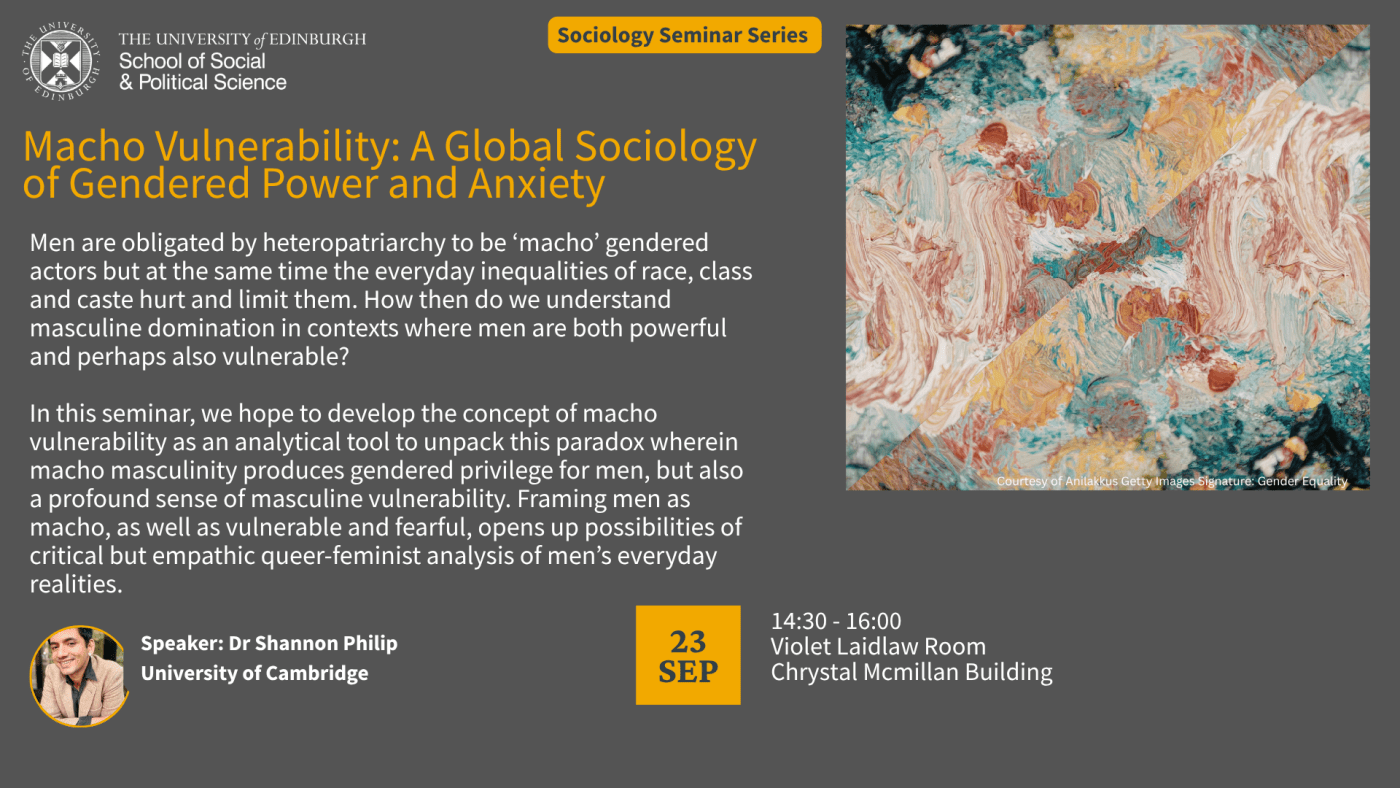 THE UNIVERSITY of EDINBURGH
School of Social & Political Science

Sociology Seminar Series

Macho Vulnerability: A Global Sociology of Gendered Power and Anxiety

Men are obligated by heteropatriarchy to be ‘macho’ gendered actors but at the same time the everyday inequalities of race, class and caste hurt and limit them. How then do we understand masculine domination in contexts where men are both powerful and perhaps also vulnerable?

In this seminar, we hope to develop the concept of macho vulnerability as an analytical tool to unpack this paradox wherein macho masculinity produces gendered privilege for men, but also a profound sense of masculine vulnerability. Framing men as macho, as well as vulnerable and fearful, opens up possibilities of critical but empathic queer-feminist analysis of men’s everyday realities.

Courtesy of Anilakkus Getty Images Signature: Gender Equality

Speaker: Dr Shannon Philip
University of Cambridge

23
SEP

14:30 - 16:00
Violet Laidlaw Room
Chrystal Mcmillan Building